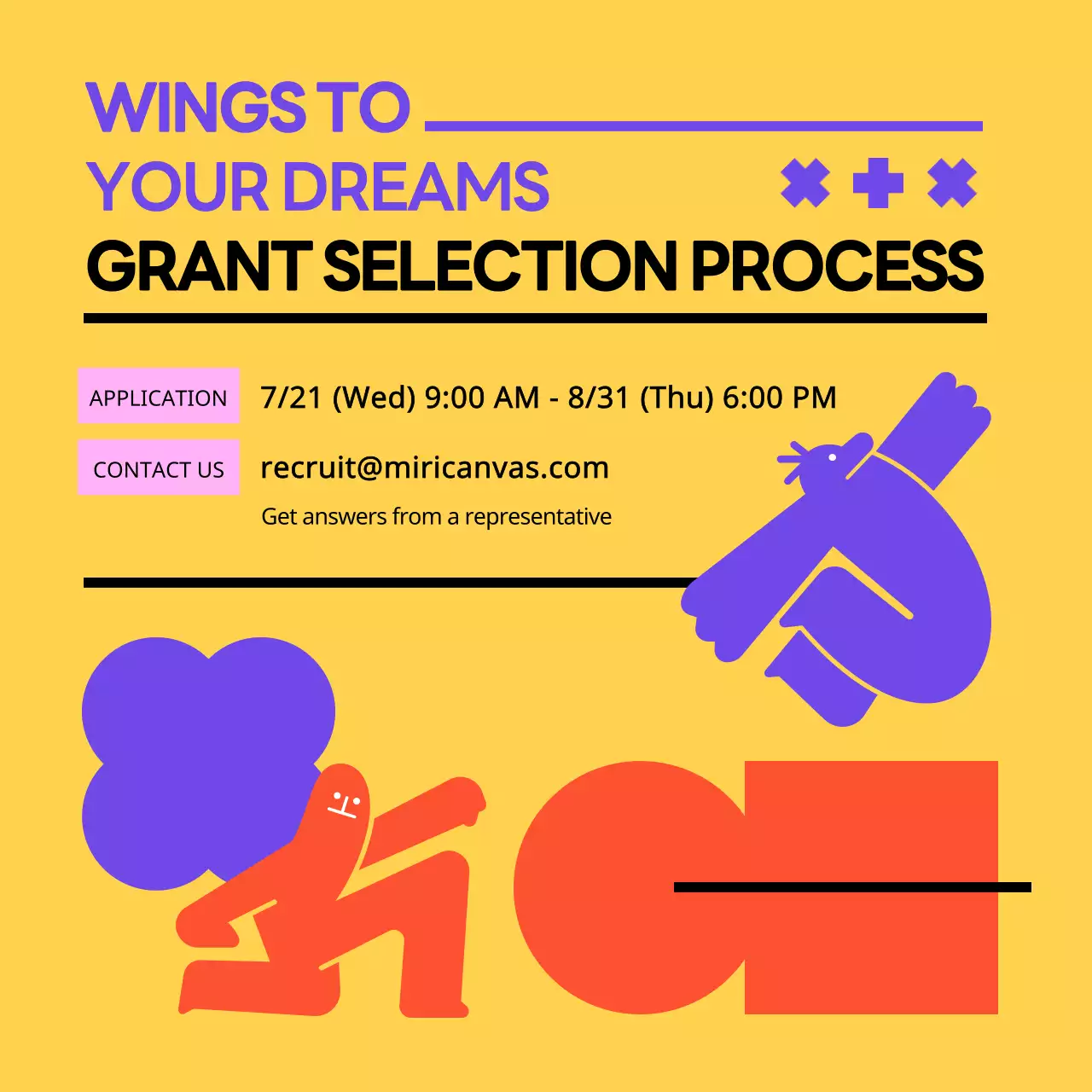 WINGS TO
YOUR DREAMS
GRANT SELECTION PROCESS

APPLICATION 7/21 (Wed) 9:00 AM - 8/31 (Thu) 6:00 PM

CONTACT US recruit@miricanvas.com
Get answers from a representative